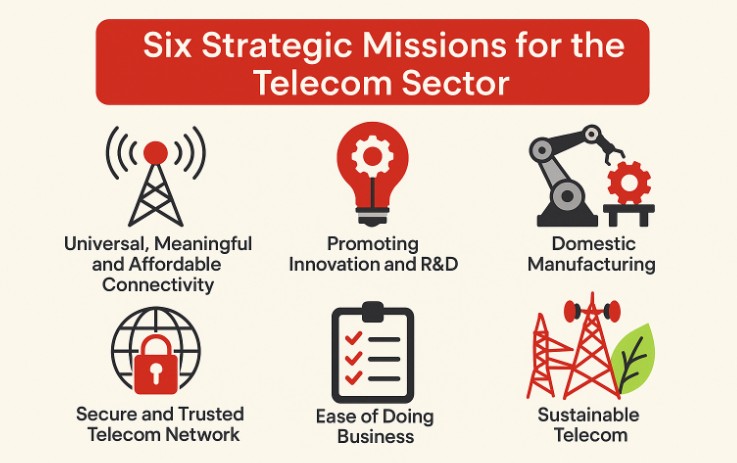 Six Strategic Missions for the Telecom Sector

Universal, Meaningful and Affordable Connectivity

Promoting Innovation and R&D

Domestic Manufacturing

Secure and Trusted Telecom Network

Ease of Doing Business

Sustainable Telecom